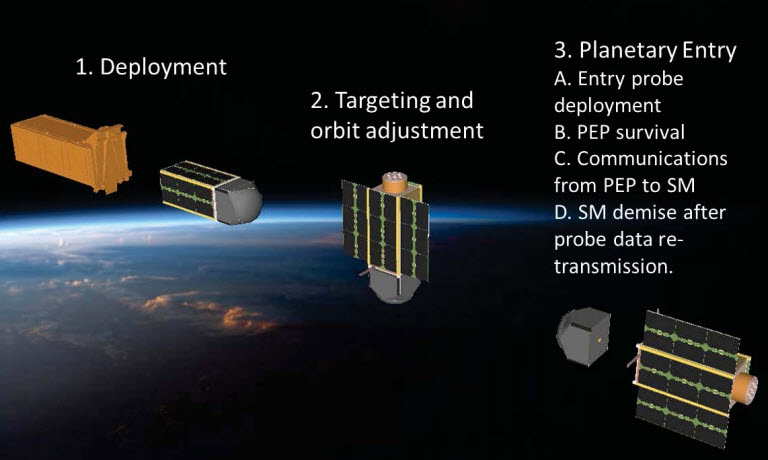 1. Deployment

2. Targeting and orbit adjustment

3. Planetary Entry
A. Entry probe deployment
B. PEP survival
C. Communications from PEP to SM
D. SM demise after probe data re-transmission.